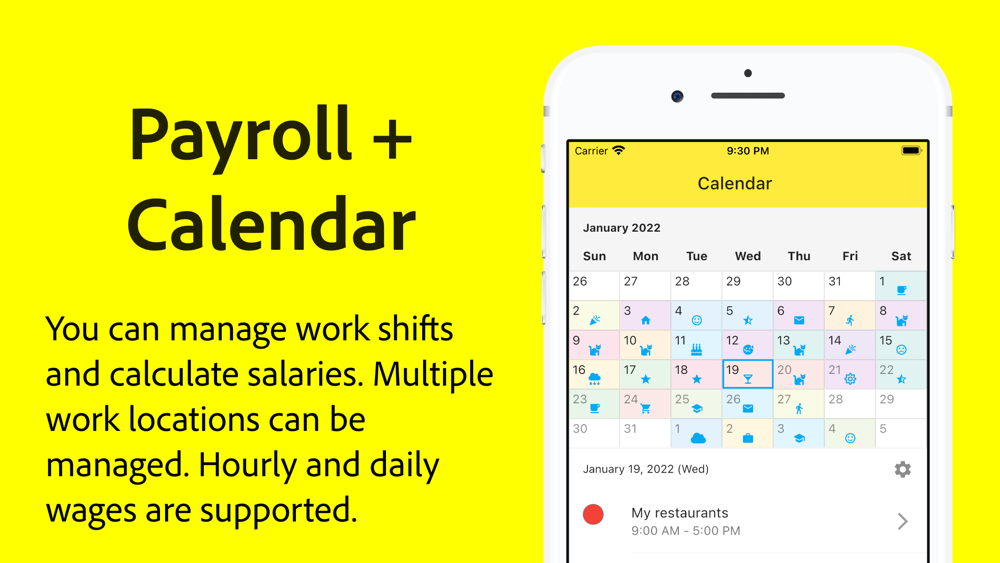 Payroll + Calendar

You can manage work shifts and calculate salaries. Multiple work locations can be managed. Hourly and daily wages are supported.

Carrier 9:30 PM

Calendar

January 2022

| Sun | Mon | Tue | Wed | Thu | Fri | Sat |
|---|---|---|---|---|---|---|
| 26 | 27 | 28 | 29 | 30 | 31 | 1 |
| 2 | 3 | 4 | 5 | 6 | 7 | 8 |
| 9 | 10 | 11 | 12 | 13 | 14 | 15 |
| 16 | 17 | 18 | 19 | 20 | 21 | 22 |
| 23 | 24 | 25 | 26 | 27 | 28 | 29 |
| 30 | 31 | 1 | 2 | 3 | 4 | 5 |

January 19, 2022 (Wed)

My restaurants
9:00 AM - 5:00 PM